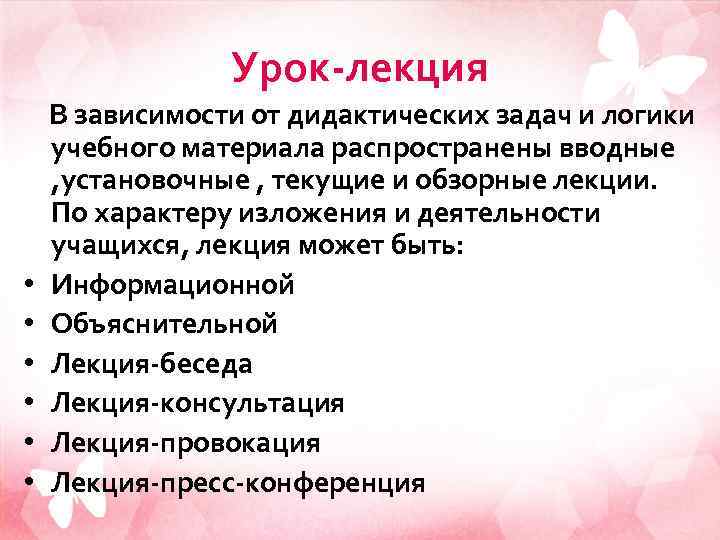 Урок-лекция

В зависимости от дидактических задач и логики учебного материала распространены вводные ,установочные , текущие и обзорные лекции. По характеру изложения и деятельности учащихся, лекция может быть:

• Информационной
• Объяснительной
• Лекция-беседа
• Лекция-консультация
• Лекция-провокация
• Лекция-пресс-конференция